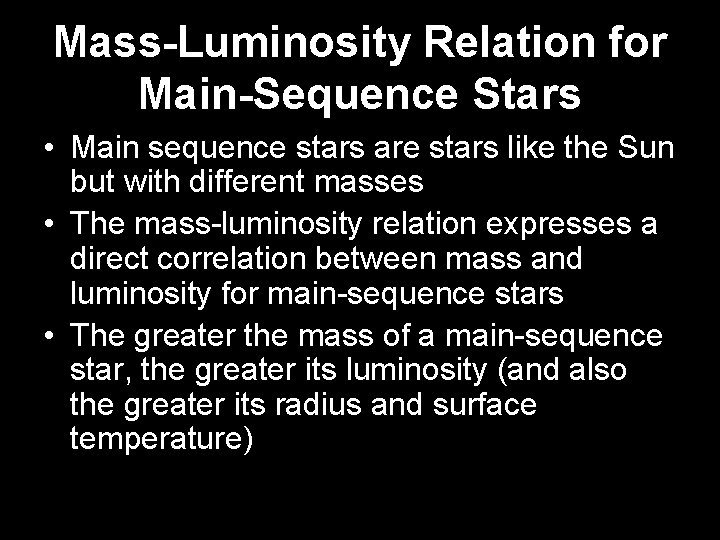 Mass-Luminosity Relation for Main-Sequence Stars

• Main sequence stars are stars like the Sun but with different masses

• The mass-luminosity relation expresses a direct correlation between mass and luminosity for main-sequence stars

• The greater the mass of a main-sequence star, the greater its luminosity (and also the greater its radius and surface temperature)